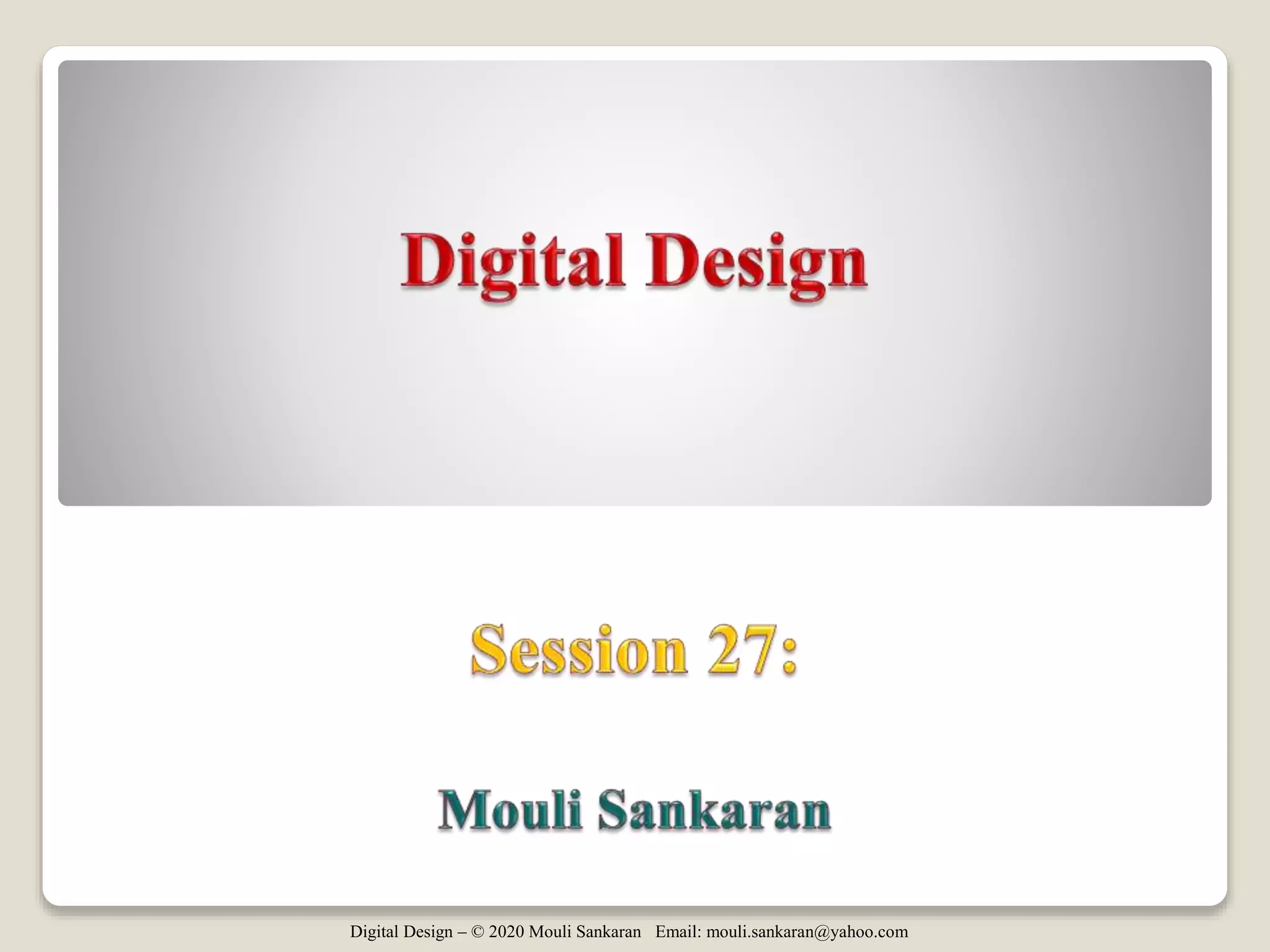 Digital Design

Session 27:

Mouli Sankaran

Digital Design – © 2020 Mouli Sankaran Email: mouli.sankaran@yahoo.com